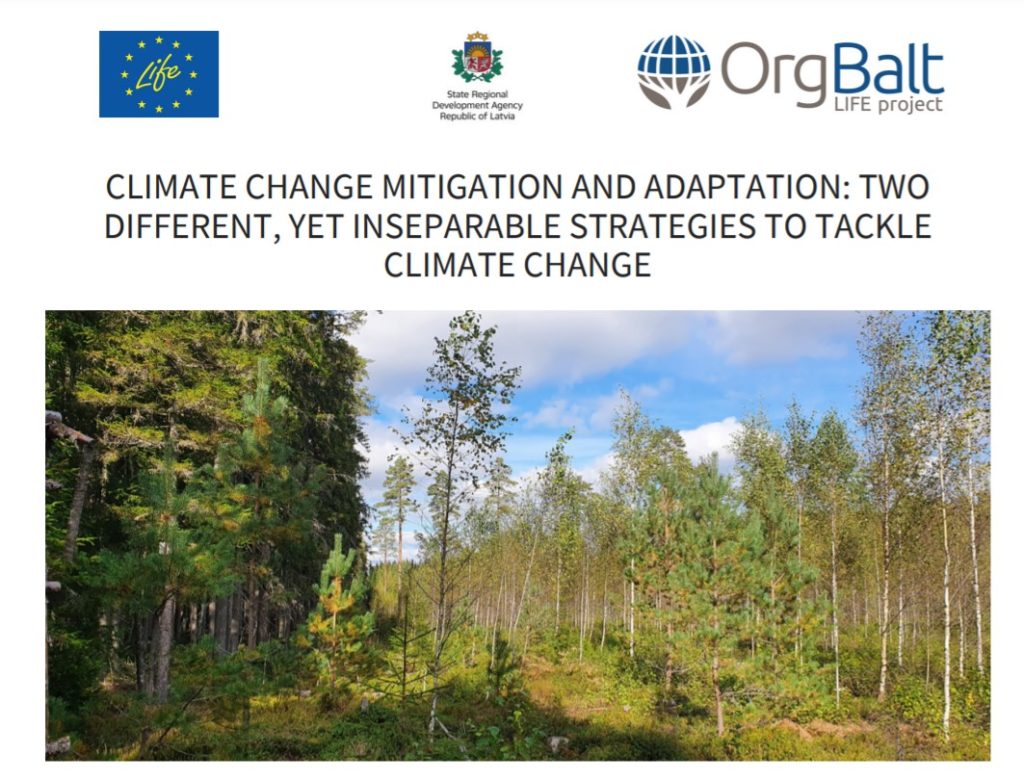 Life

State Regional Development Agency Republic of Latvia

OrgBalt LIFE project

CLIMATE CHANGE MITIGATION AND ADAPTATION: TWO DIFFERENT, YET INSEPARABLE STRATEGIES TO TACKLE CLIMATE CHANGE